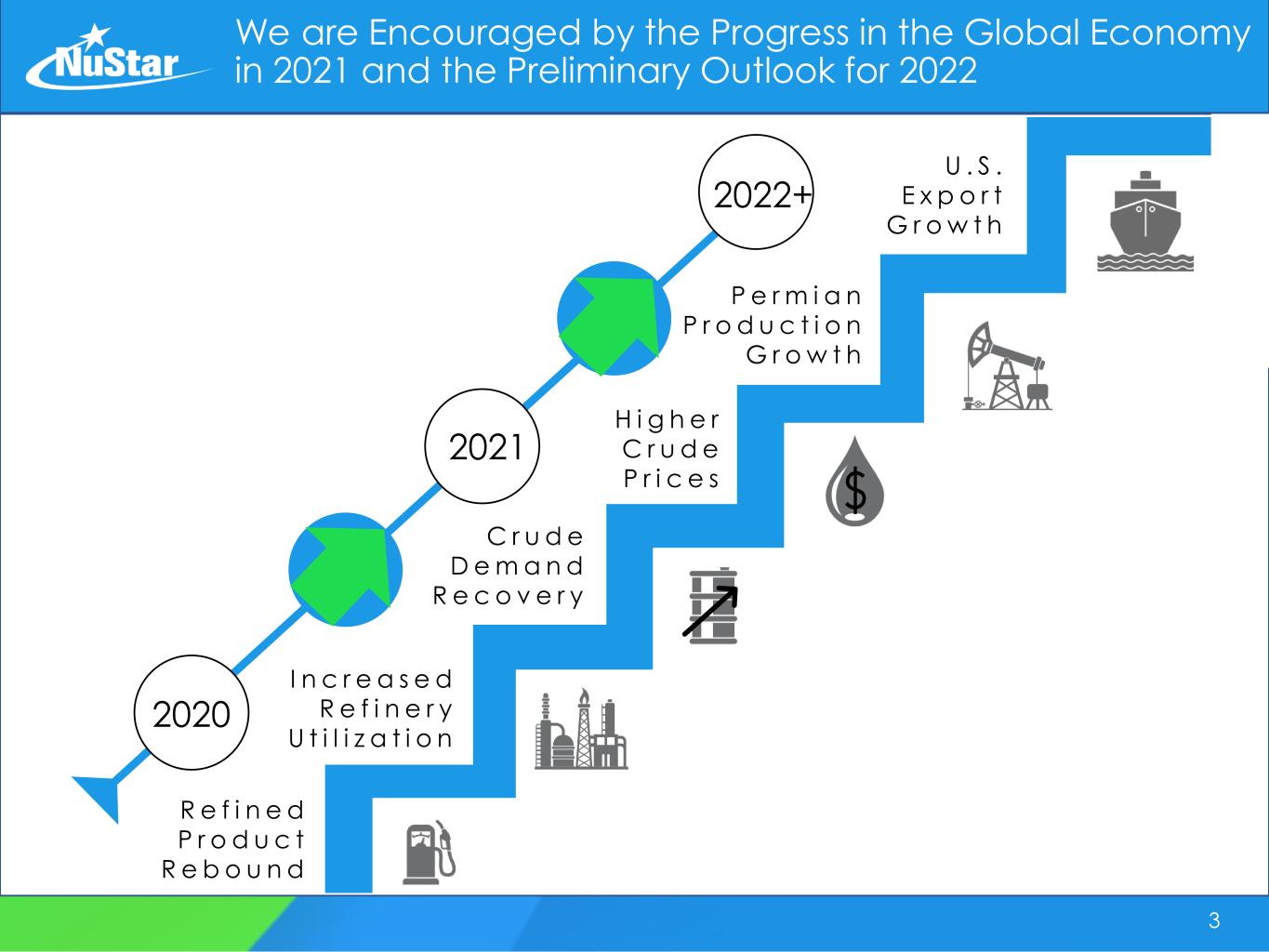 NuStar

We are Encouraged by the Progress in the Global Economy in 2021 and the Preliminary Outlook for 2022

2022+

U.S. Export Growth

Permian Production Growth

2021

Higher Crude Prices

$

Crude Demand Recovery

2020

Increased Refinery Utilization

Refined Product Rebound

3